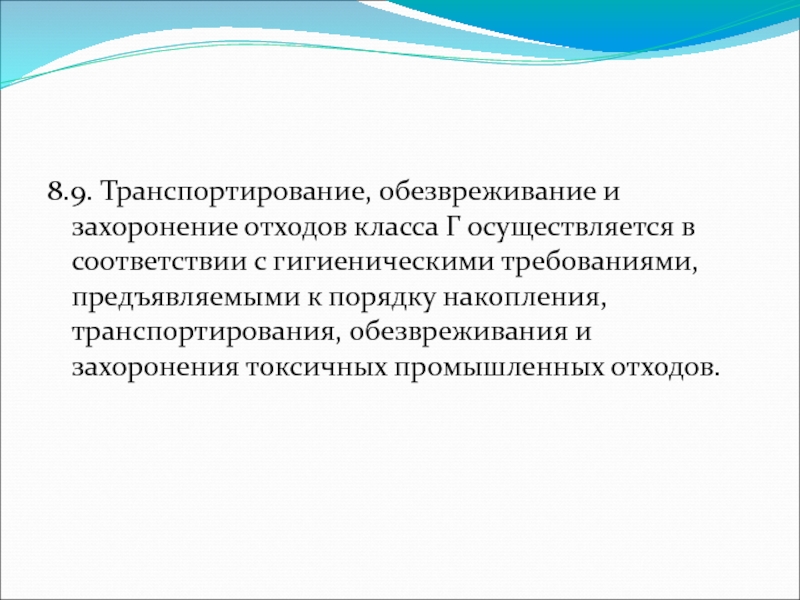 8.9. Транспортирование, обезвреживание и захоронение отходов класса Г осуществляется в соответствии с гигиеническими требованиями, предъявляемыми к порядку накопления, транспортирования, обезвреживания и захоронения токсичных промышленных отходов.